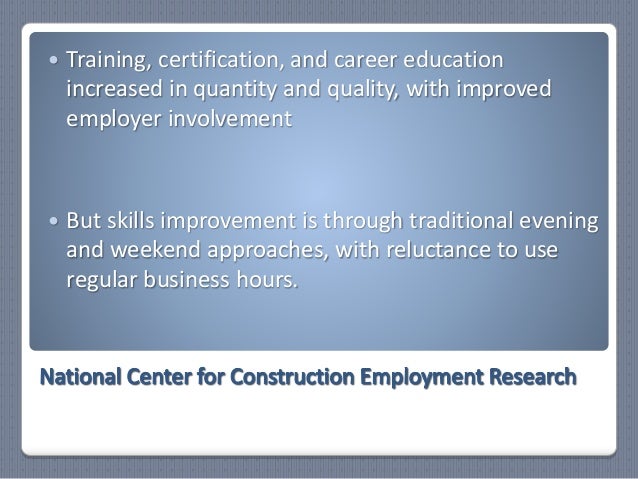 • Training, certification, and career education increased in quantity and quality, with improved employer involvement

• But skills improvement is through traditional evening and weekend approaches, with reluctance to use regular business hours.

National Center for Construction Employment Research